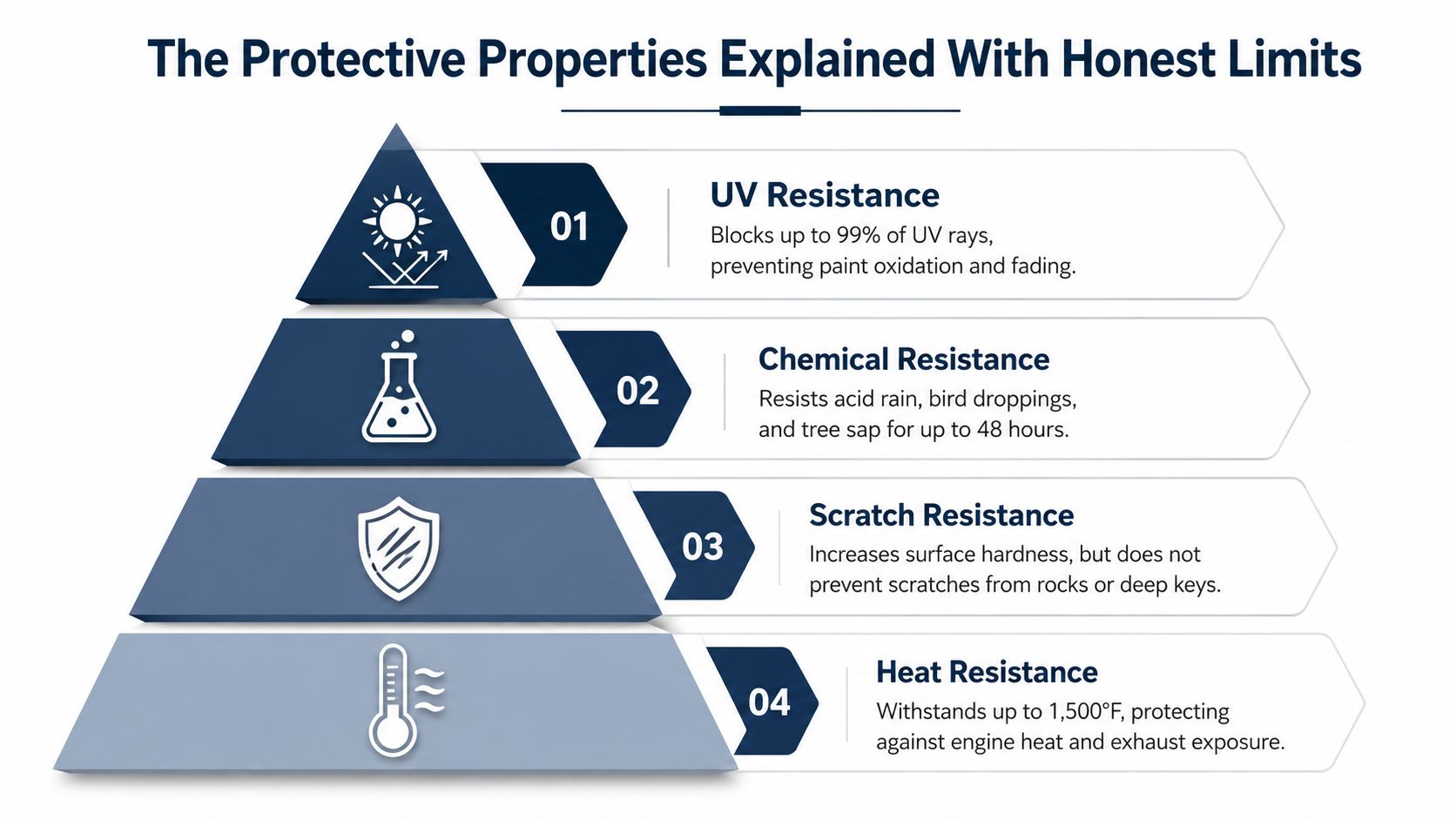 The Protective Properties Explained With Honest Limits

01

UV Resistance

Blocks up to 99% of UV rays, preventing paint oxidation and fading.

02

Chemical Resistance

Resists acid rain, bird droppings, and tree sap for up to 48 hours.

03

Scratch Resistance

Increases surface hardness, but does not prevent scratches from rocks or deep keys.

04

Heat Resistance

Withstands up to 1,500°F, protecting against engine heat and exhaust exposure.